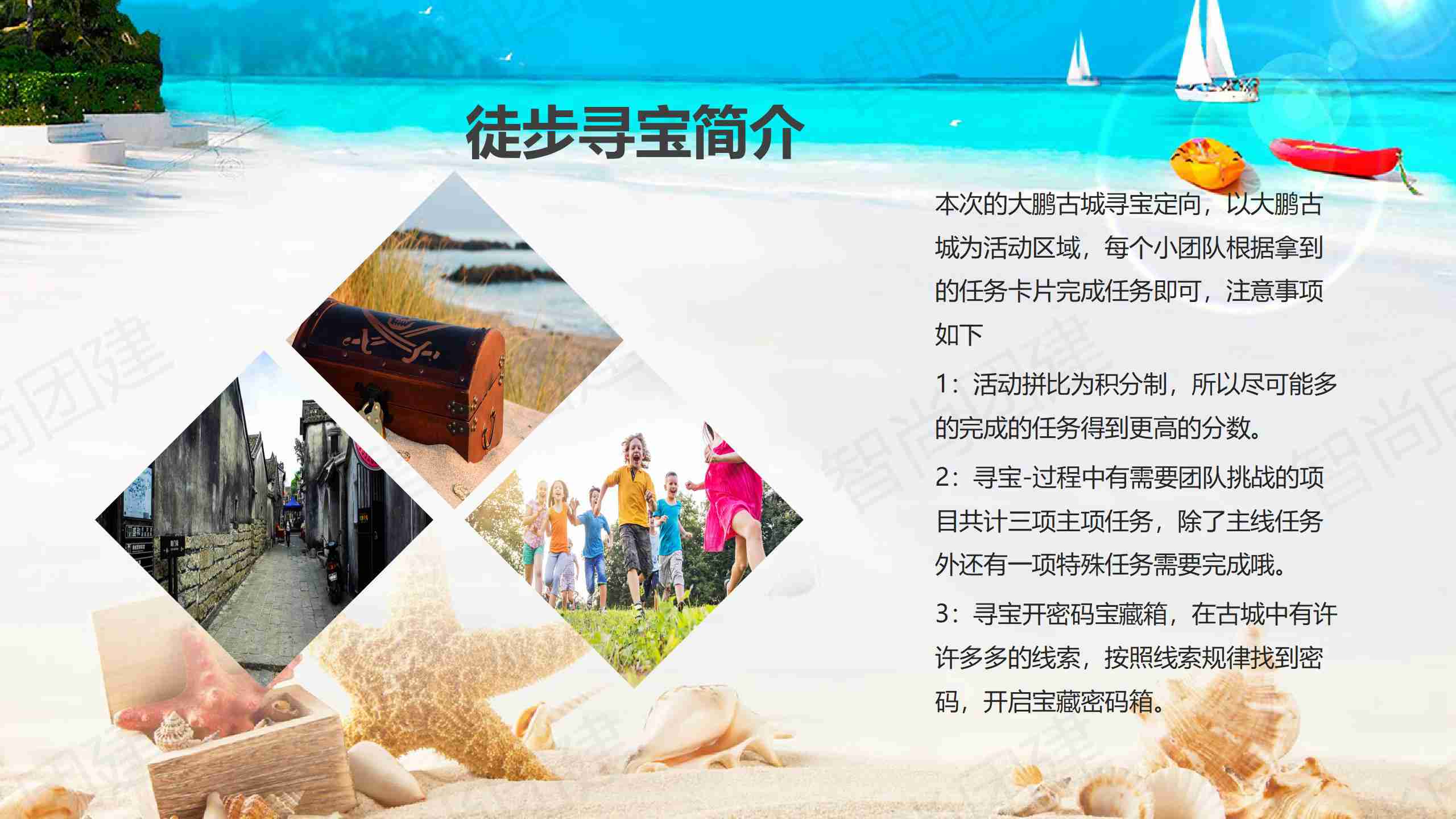 徒步寻宝简介

本次的大鹏古城寻宝定向，以大鹏古城为活动区域，每个小团队根据拿到的任务卡片完成任务即可，注意事项如下

1：活动拼比为积分制，所以尽可能多的完成的任务得到更高的分数。

2：寻宝-过程中有需要团队挑战的项目共计三项主项任务，除了主线任务外还有一项特殊任务需要完成哦。

3：寻宝开密码宝藏箱，在古城中有许许多多的线索，按照线索规律找到密码，开启宝藏密码箱。

智尚团建